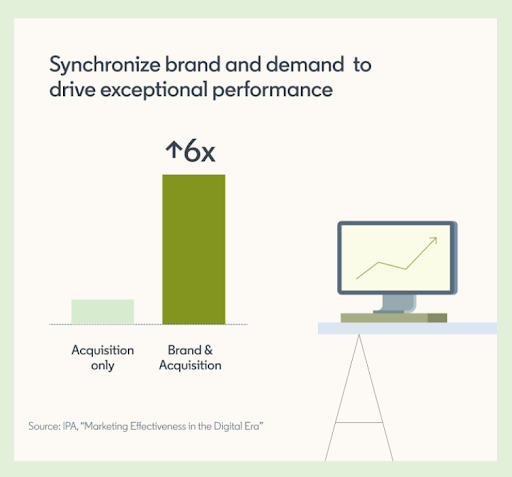 Synchronize brand and demand to drive exceptional performance

↑6x

Acquisition only

Brand & Acquisition

Source: IPA, "Marketing Effectiveness in the Digital Era"